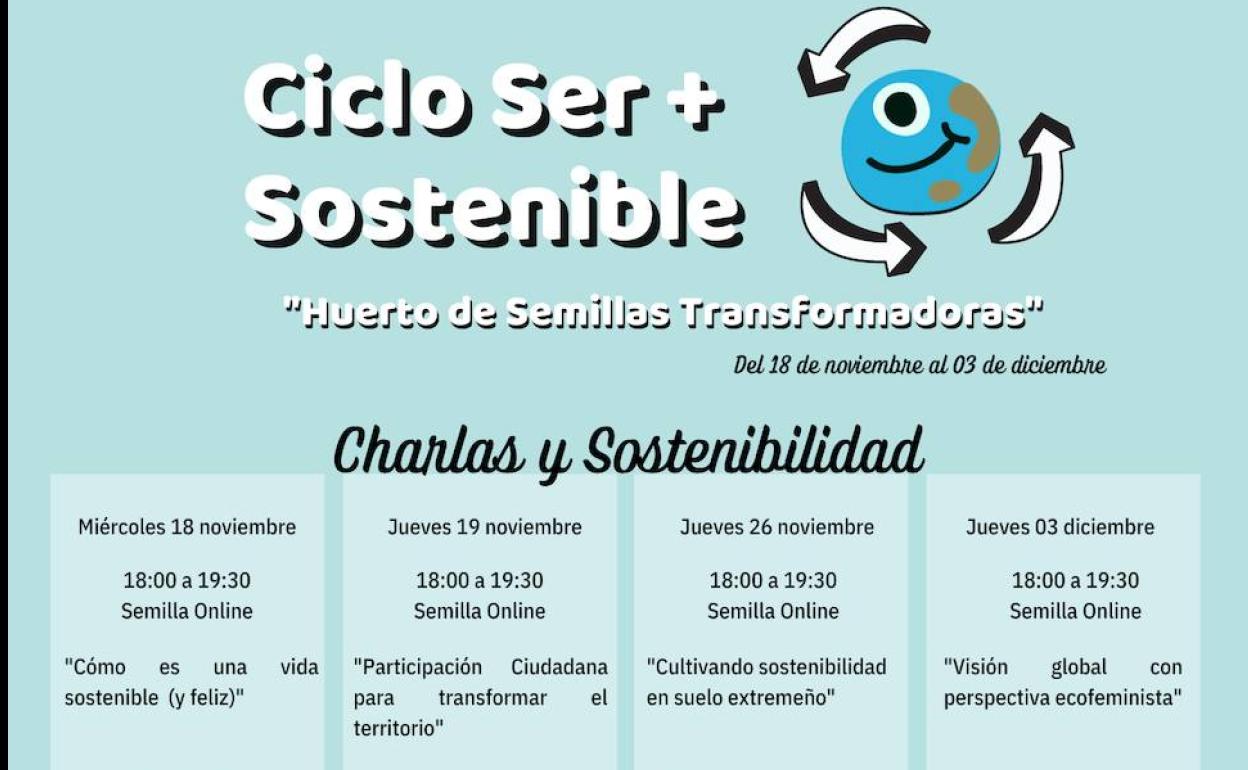 Ciclo Ser + Sostenible

"Huerto de Semillas Transformadoras"

Del 18 de noviembre al 03 de diciembre

Charlas y Sostenibilidad

Miércoles 18 noviembre

18:00 a 19:30
Semilla Online

"Cómo es una vida sostenible (y feliz)"

Jueves 19 noviembre

18:00 a 19:30
Semilla Online

"Participación Ciudadana para transformar el territorio"

Jueves 26 noviembre

18:00 a 19:30
Semilla Online

"Cultivando sostenibilidad en suelo extremeño"

Jueves 03 diciembre

18:00 a 19:30
Semilla Online

"Visión global con perspectiva ecofeminista"